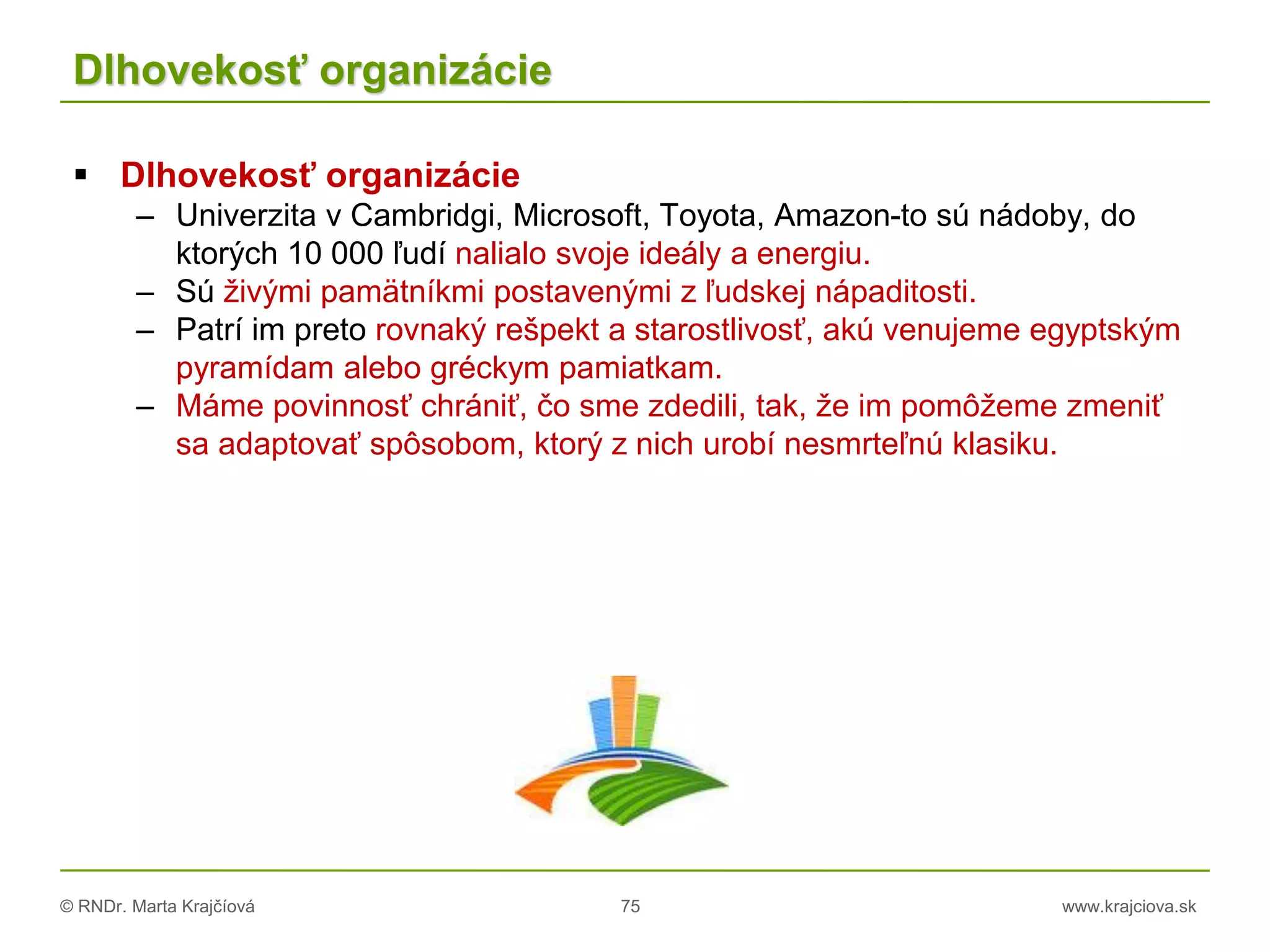 Dlhovekosť organizácie

▪ Dlhovekosť organizácie
– Univerzita v Cambridgi, Microsoft, Toyota, Amazon-to sú nádoby, do ktorých 10 000 ľudí nalialo svoje ideály a energiu.
– Sú živými pamätníkmi postavenými z ľudskej nápaditosti.
– Patrí im preto rovnaký rešpekt a starostlivosť, akú venujeme egyptským pyramídam alebo gréckym pamiatkam.
– Máme povinnosť chrániť, čo sme zdedili, tak, že im pomôžeme zmeniť sa adaptovať spôsobom, ktorý z nich urobí nesmrteľnú klasiku.

© RNDr. Marta Krajčíová
75
www.krajciova.sk